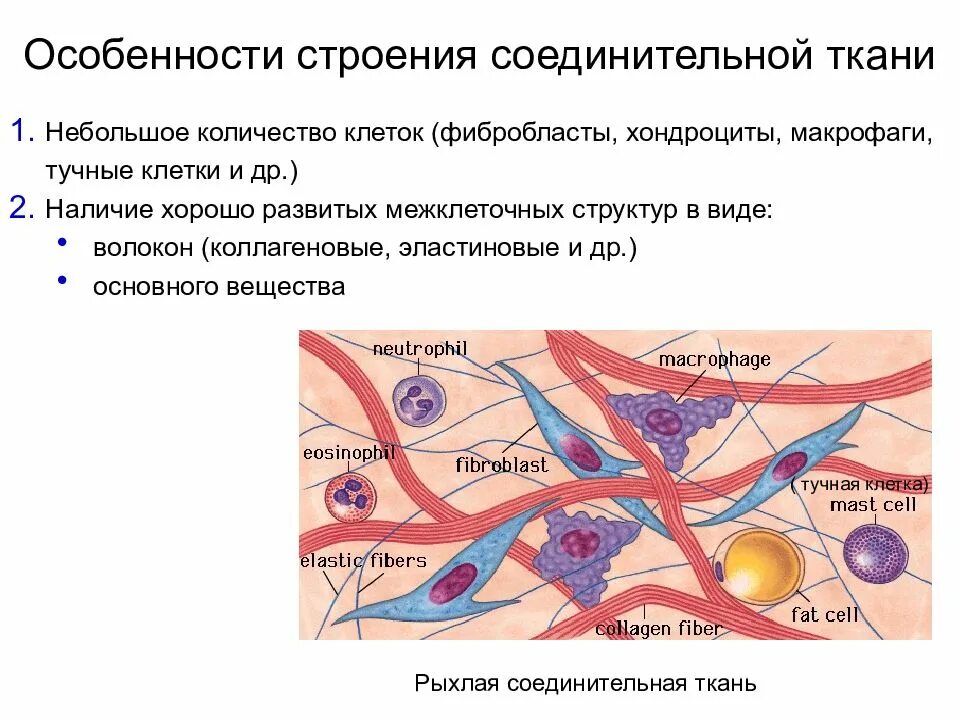 Особенности строения соединительной ткани

1. Небольшое количество клеток (фибробласты, хондроциты, макрофаги, тучные клетки и др.)
2. Наличие хорошо развитых межклеточных структур в виде:
• волокон (коллагеновые, эластиновые и др.)
• основного вещества

neutrophil
macrophage
eosinophil
fibroblast
( тучная клетка)
mast cell
elastic fibers
collagen fiber
fat cell

Рыхлая соединительная ткань